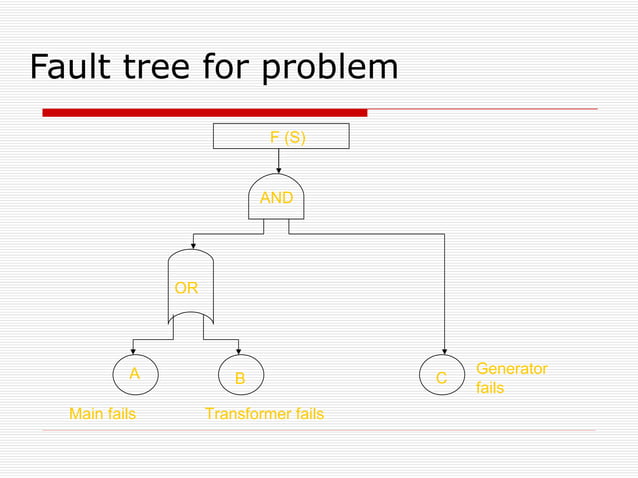 Fault tree for problem

F (S)

AND

OR

A

B

C

Generator fails

Main fails

Transformer fails